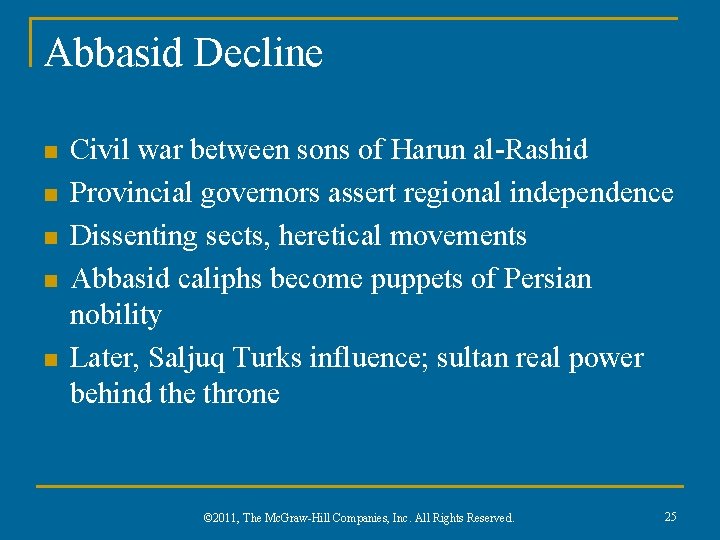 Abbasid Decline

- Civil war between sons of Harun al-Rashid
- Provincial governors assert regional independence
- Dissenting sects, heretical movements
- Abbasid caliphs become puppets of Persian nobility
- Later, Saljuq Turks influence; sultan real power behind the throne

©2011, The McGraw-Hill Companies, Inc. All Rights Reserved.

25